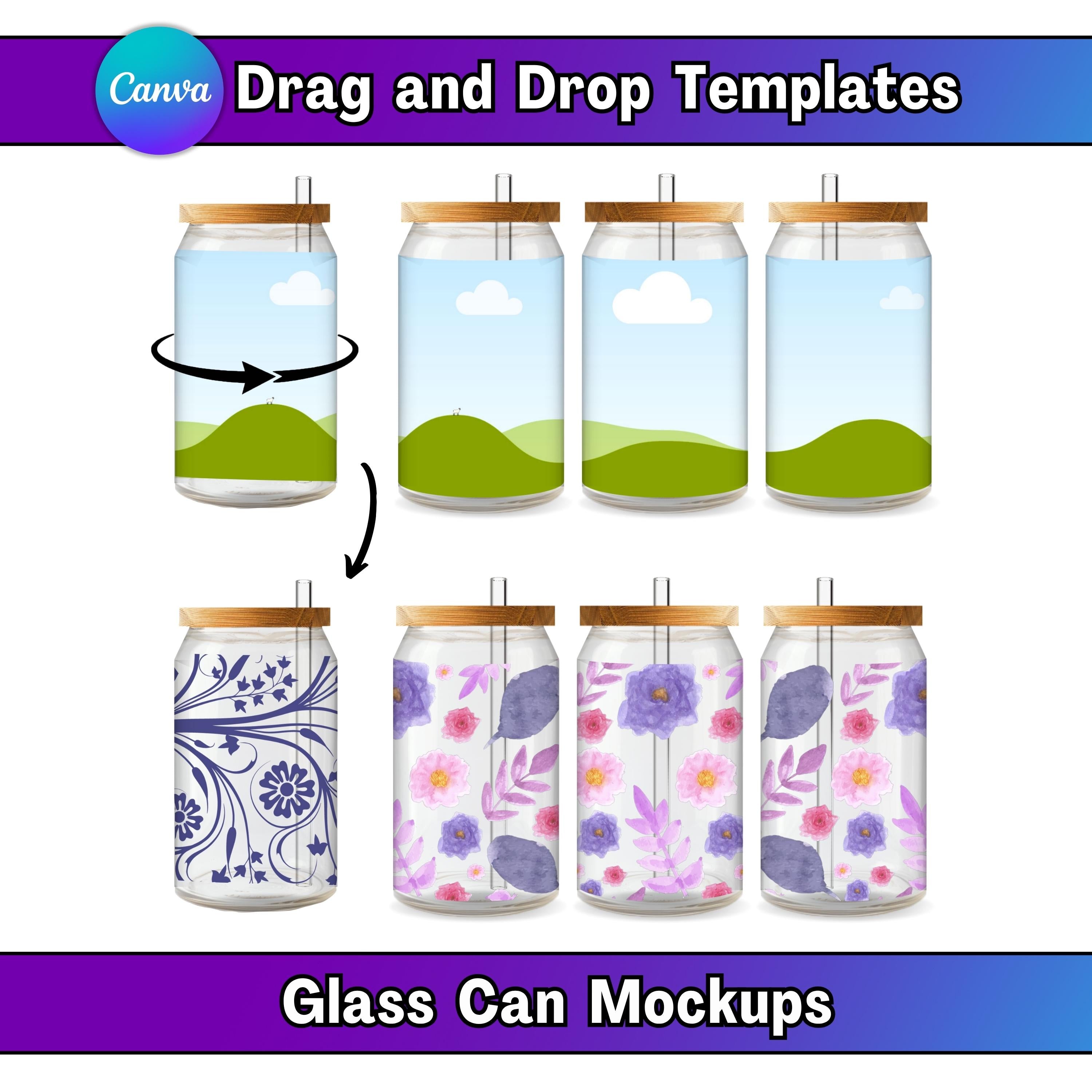 Canva

Drag and Drop Templates

Glass Can Mockups